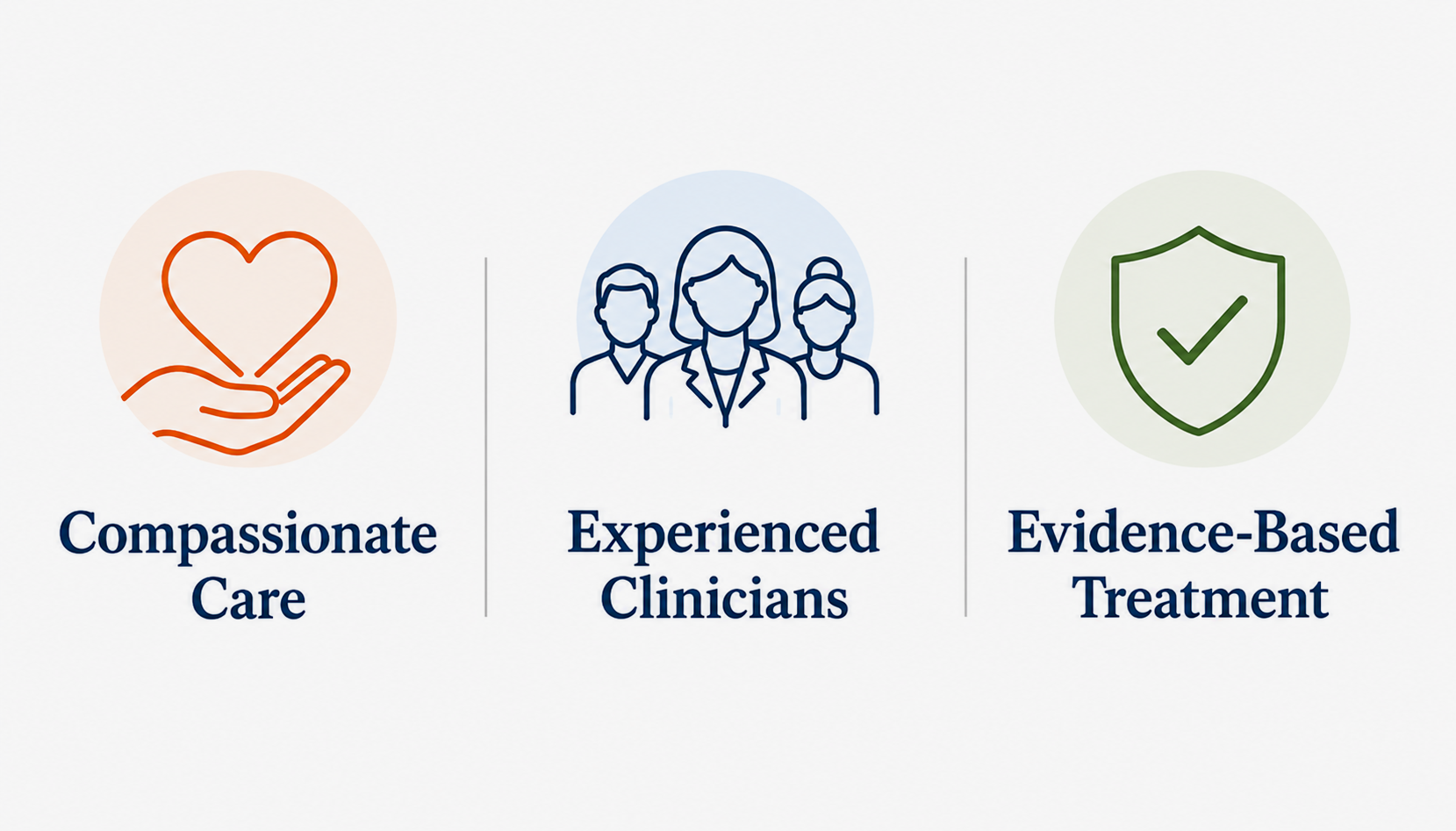 Compassionate Care

Experienced Clinicians

Evidence-Based Treatment